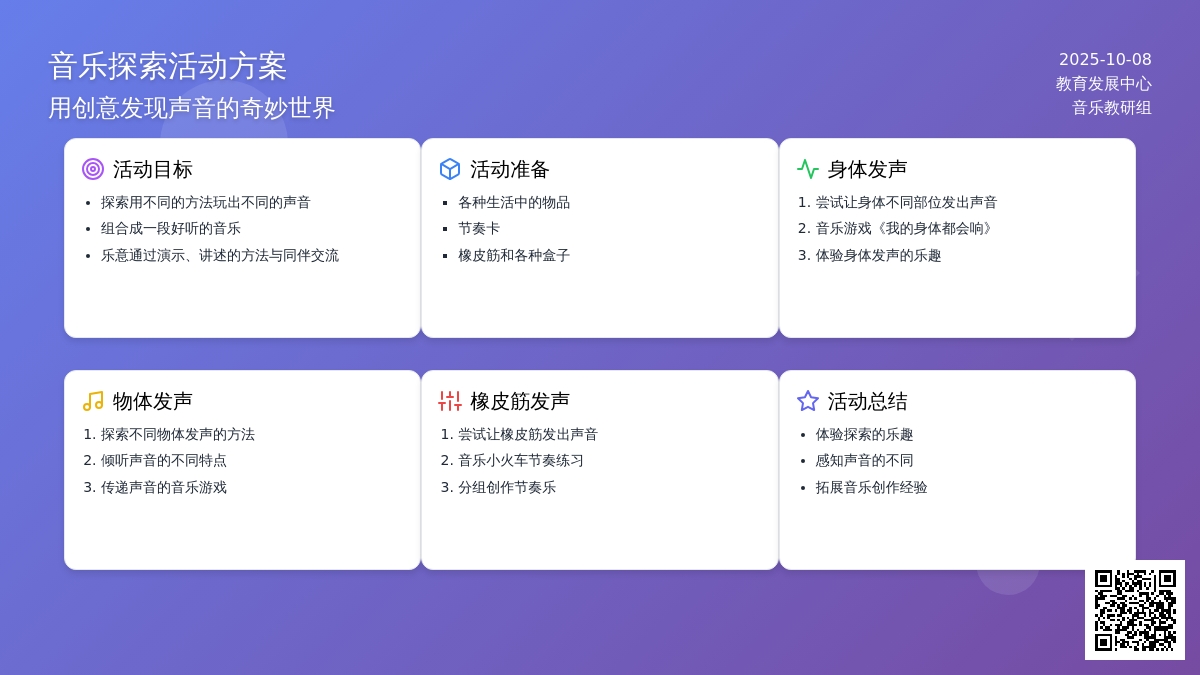 音乐探索活动方案
用创意发现声音的奇妙世界

2025-10-08
教育发展中心
音乐教研组

活动目标
- 探索用不同的方法玩出不同的声音
- 组合成一段好听的音乐
- 乐意通过演示、讲述的方法与同伴交流

活动准备
- 各种生活中的物品
- 节奏卡
- 橡皮筋和各种盒子

身体发声
1. 尝试让身体不同部位发出声音
2. 音乐游戏《我的身体都会响》
3. 体验身体发声的乐趣

物体发声
1. 探索不同物体发声的方法
2. 倾听声音的不同特点
3. 传递声音的音乐游戏

橡皮筋发声
1. 尝试让橡皮筋发出声音
2. 音乐小火车节奏练习
3. 分组创作节奏乐

活动总结
- 体验探索的乐趣
- 感知声音的不同
- 拓展音乐创作经验